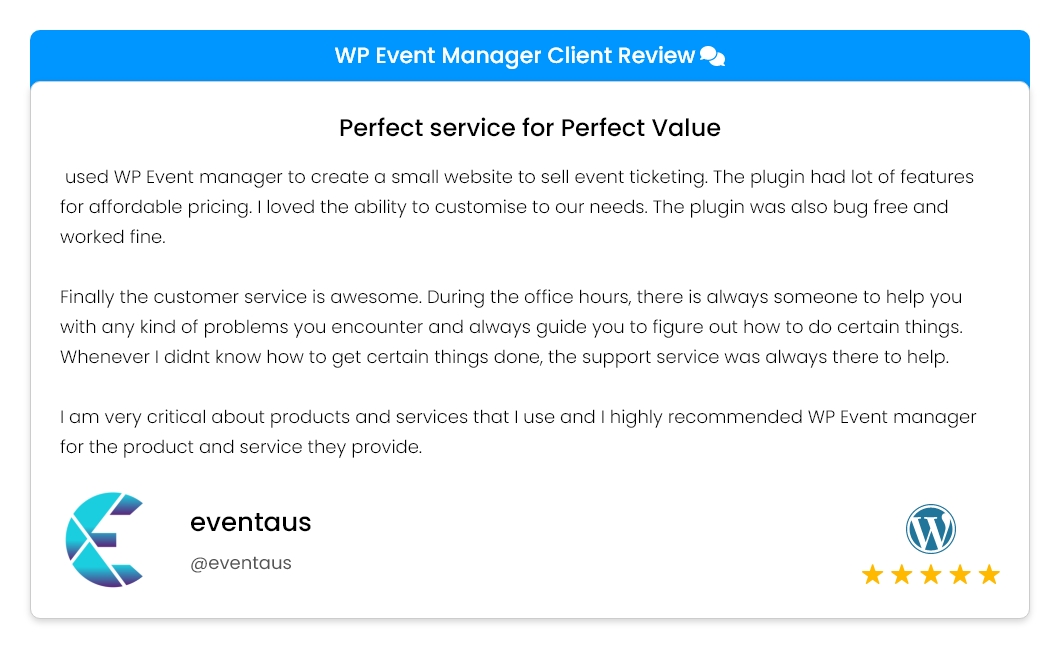 WP Event Manager Client Review

Perfect service for Perfect Value

used WP Event manager to create a small website to sell event ticketing. The plugin had lot of features for affordable pricing. I loved the ability to customise to our needs. The plugin was also bug free and worked fine.

Finally the customer service is awesome. During the office hours, there is always someone to help you with any kind of problems you encounter and always guide you to figure out how to do certain things. Whenever I didnt know how to get certain things done, the support service was always there to help.

I am very critical about products and services that I use and I highly recommended WP Event manager for the product and service they provide.

eventaus

@eventaus